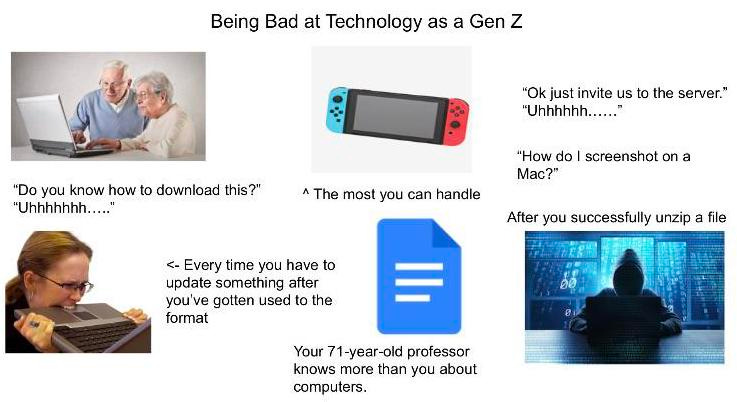 Being Bad at Technology as a Gen Z

"Do you know how to download this?" "Uhhhhhhh….."

^ The most you can handle

"Ok just invite us to the server." "Uhhhhhh……"

"How do I screenshot on a Mac?"

After you successfully unzip a file

<- Every time you have to update something after you've gotten used to the format

Your 71-year-old professor knows more than you about computers.